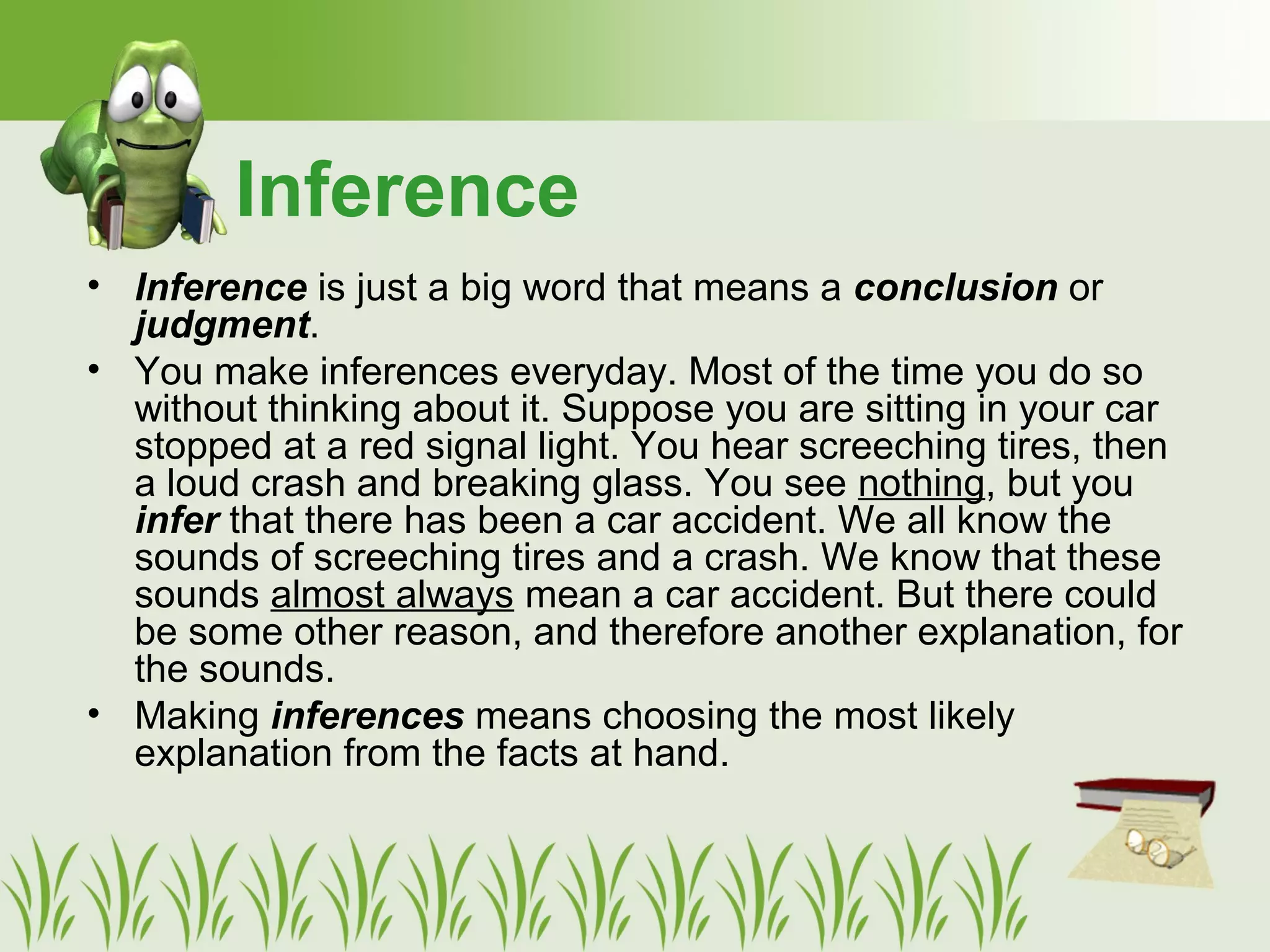 Inference

• Inference is just a big word that means a conclusion or judgment.
• You make inferences everyday. Most of the time you do so without thinking about it. Suppose you are sitting in your car stopped at a red signal light. You hear screeching tires, then a loud crash and breaking glass. You see nothing, but you infer that there has been a car accident. We all know the sounds of screeching tires and a crash. We know that these sounds almost always mean a car accident. But there could be some other reason, and therefore another explanation, for the sounds.
• Making inferences means choosing the most likely explanation from the facts at hand.